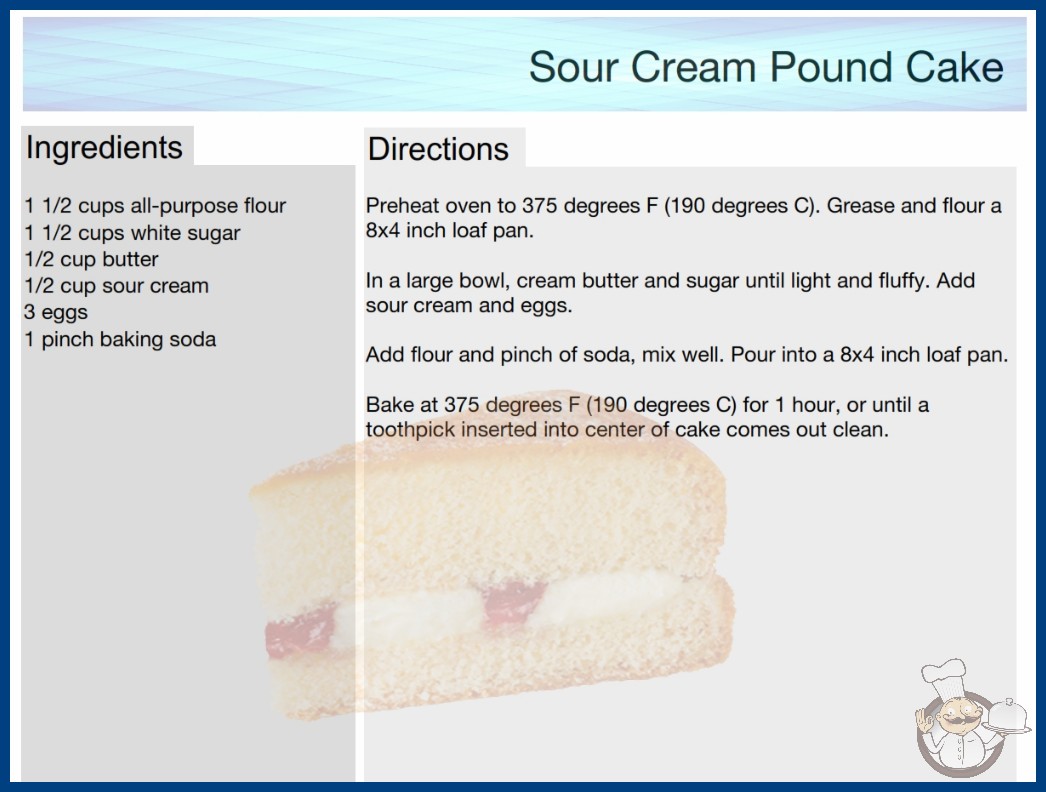 Sour Cream Pound Cake

Ingredients

1 1/2 cups all-purpose flour
1 1/2 cups white sugar
1/2 cup butter
1/2 cup sour cream
3 eggs
1 pinch baking soda

Directions

Preheat oven to 375 degrees F (190 degrees C). Grease and flour a 8x4 inch loaf pan.

In a large bowl, cream butter and sugar until light and fluffy. Add sour cream and eggs.

Add flour and pinch of soda, mix well. Pour into a 8x4 inch loaf pan.

Bake at 375 degrees F (190 degrees C) for 1 hour, or until a toothpick inserted into center of cake comes out clean.